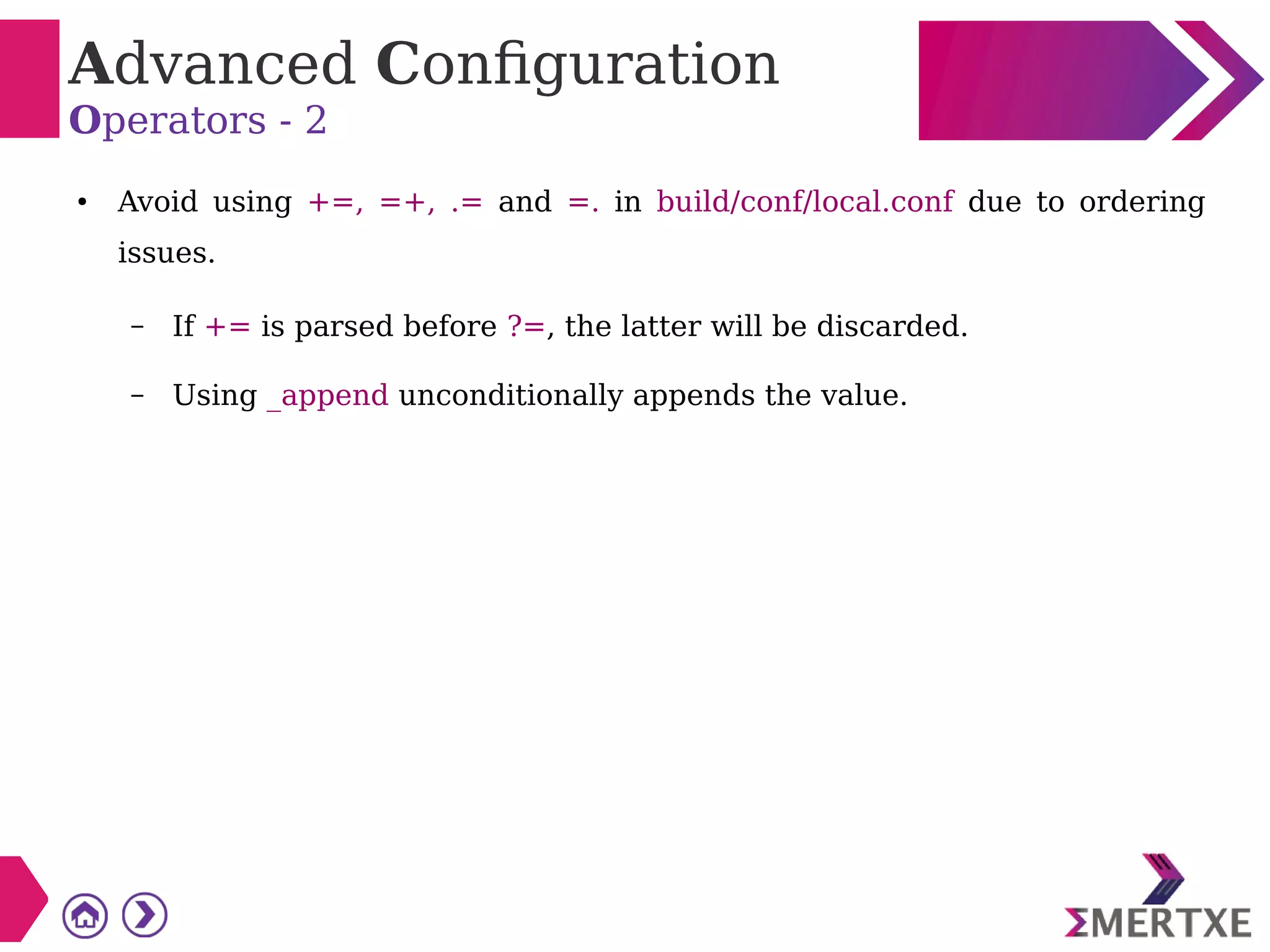 Advanced Configuration
Operators - 2

• Avoid using +=, =+, .= and =. in build/conf/local.conf due to ordering issues.

– If += is parsed before ?=, the latter will be discarded.

– Using _append unconditionally appends the value.

ΣMERTXE